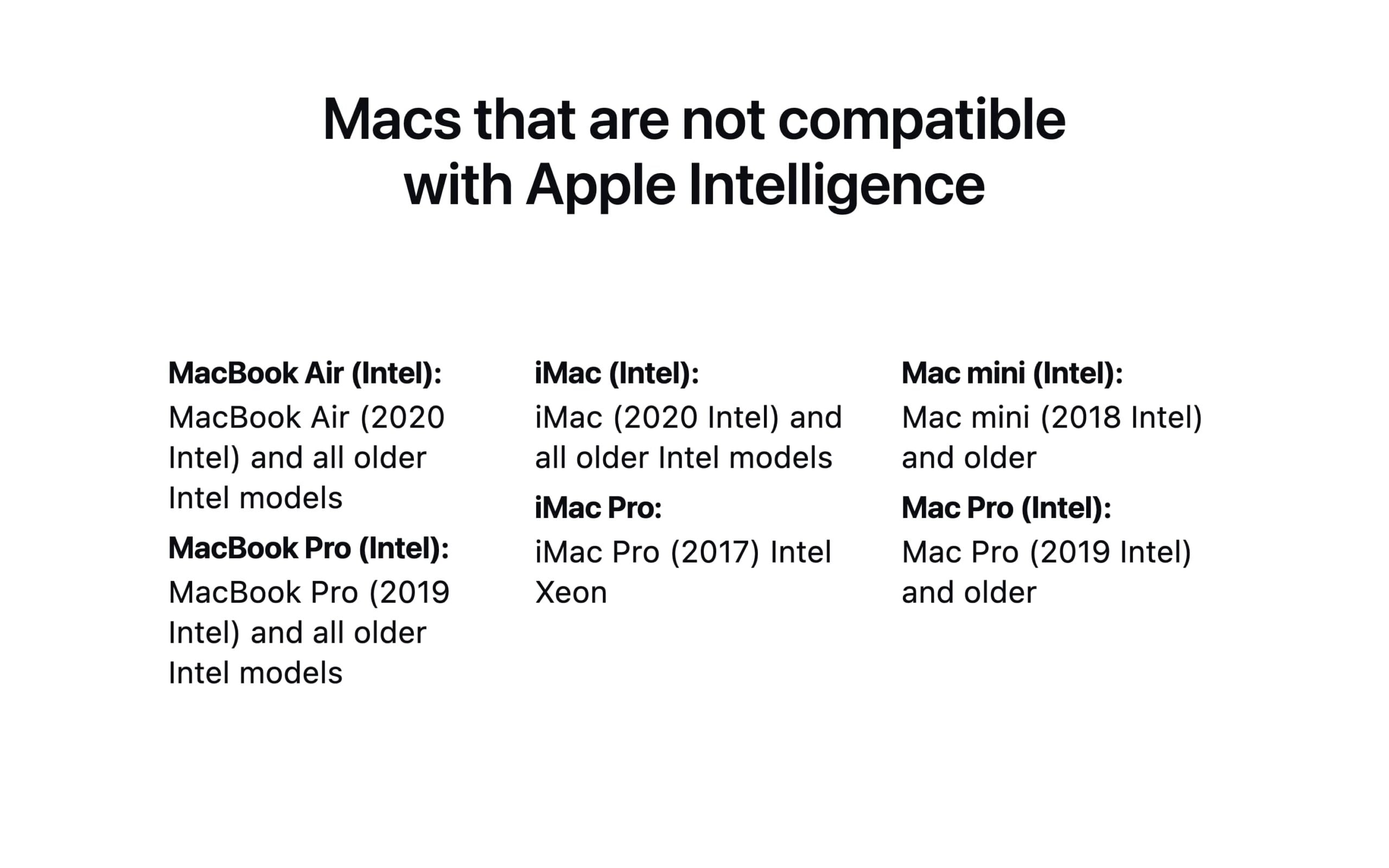 Macs that are not compatible with Apple Intelligence

MacBook Air (Intel):
MacBook Air (2020 Intel) and all older Intel models

MacBook Pro (Intel):
MacBook Pro (2019 Intel) and all older Intel models

iMac (Intel):
iMac (2020 Intel) and all older Intel models

iMac Pro:
iMac Pro (2017) Intel Xeon

Mac mini (Intel):
Mac mini (2018 Intel) and older

Mac Pro (Intel):
Mac Pro (2019 Intel) and older